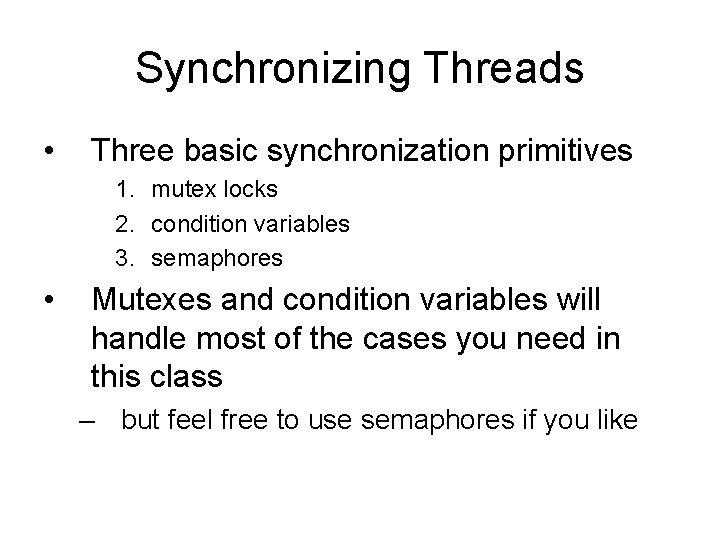 Synchronizing Threads

• Three basic synchronization primitives
1. mutex locks
2. condition variables
3. semaphores

• Mutexes and condition variables will handle most of the cases you need in this class
– but feel free to use semaphores if you like